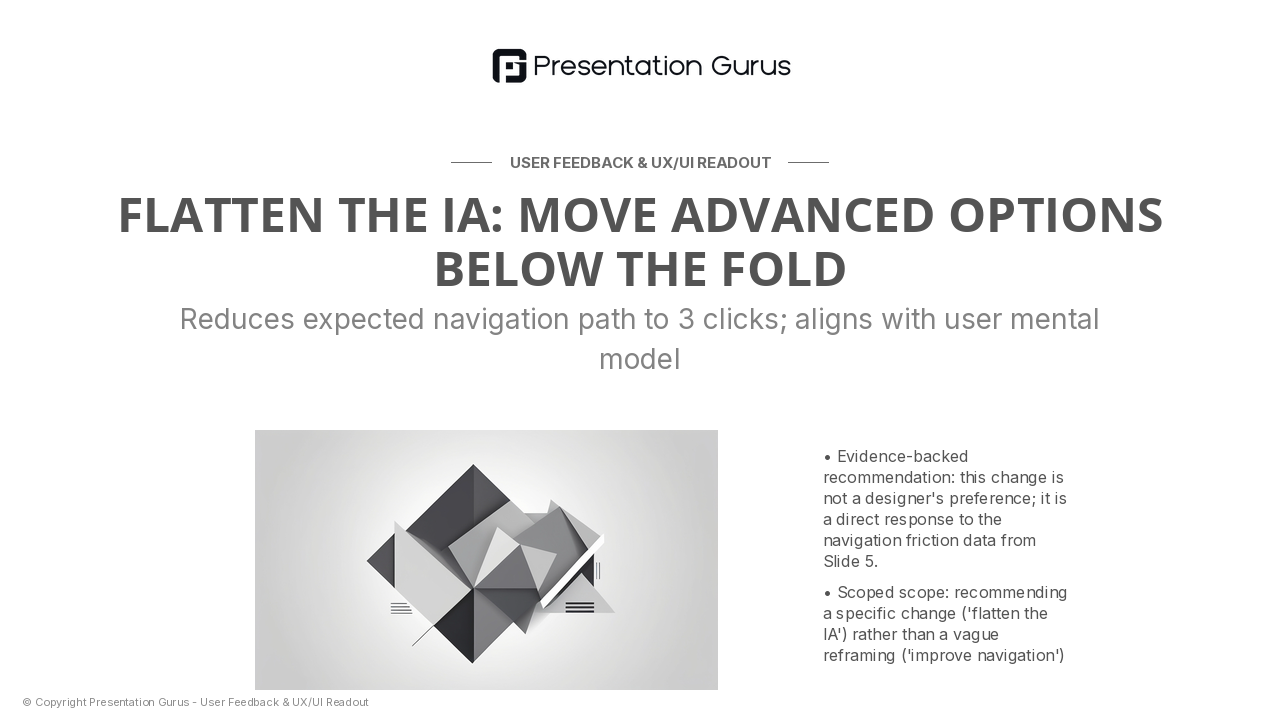 Presentation Gurus

USER FEEDBACK & UX/UI READOUT

FLATTEN THE IA: MOVE ADVANCED OPTIONS BELOW THE FOLD

Reduces expected navigation path to 3 clicks; aligns with user mental model

• Evidence-backed recommendation: this change is not a designer's preference; it is a direct response to the navigation friction data from Slide 5.

• Scoped scope: recommending a specific change ('flatten the IA') rather than a vague reframing ('improve navigation')

© Copyright Presentation Gurus - User Feedback & UX/UI Readout